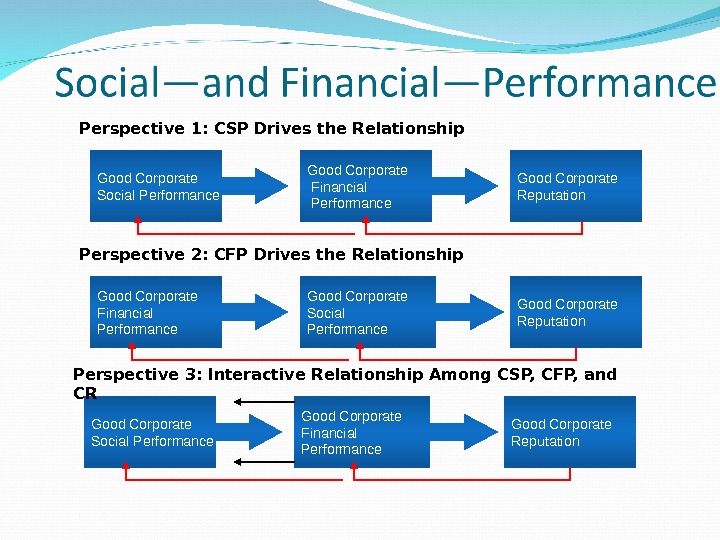 Social—and Financial—Performance

Perspective 1: CSP Drives the Relationship

Good Corporate Social Performance

Good Corporate Financial Performance

Good Corporate Reputation

Perspective 2: CFP Drives the Relationship

Good Corporate Financial Performance

Good Corporate Social Performance

Good Corporate Reputation

Perspective 3: Interactive Relationship Among CSP, CFP, and CR

Good Corporate Social Performance

Good Corporate Financial Performance

Good Corporate Reputation